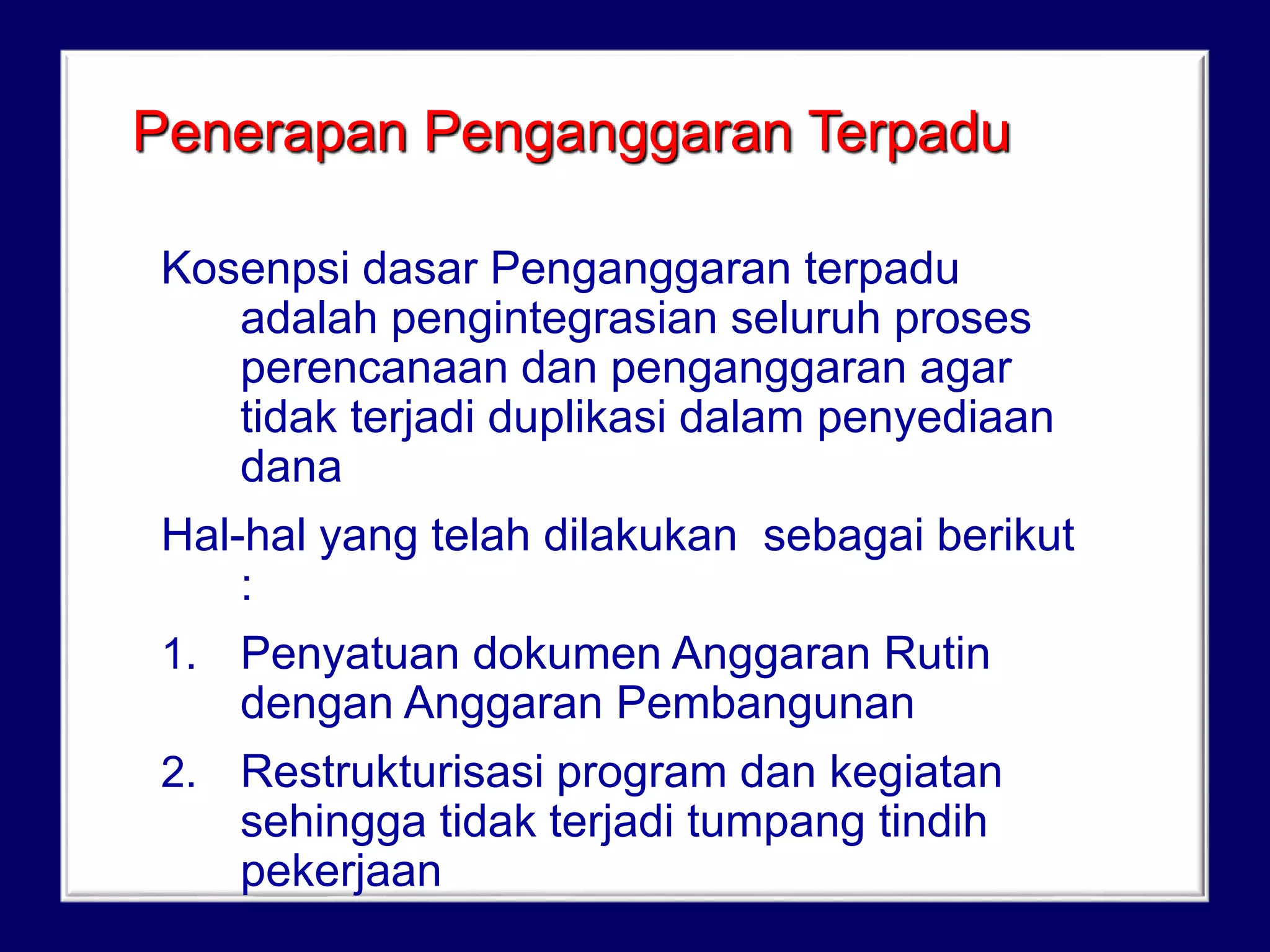 Penerapan Penganggaran Terpadu

Kosenpsi dasar Penganggaran terpadu adalah pengintegrasian seluruh proses perencanaan dan penganggaran agar tidak terjadi duplikasi dalam penyediaan dana

Hal-hal yang telah dilakukan  sebagai berikut :

1. Penyatuan dokumen Anggaran Rutin dengan Anggaran Pembangunan

2. Restrukturisasi program dan kegiatan sehingga tidak terjadi tumpang tindih pekerjaan